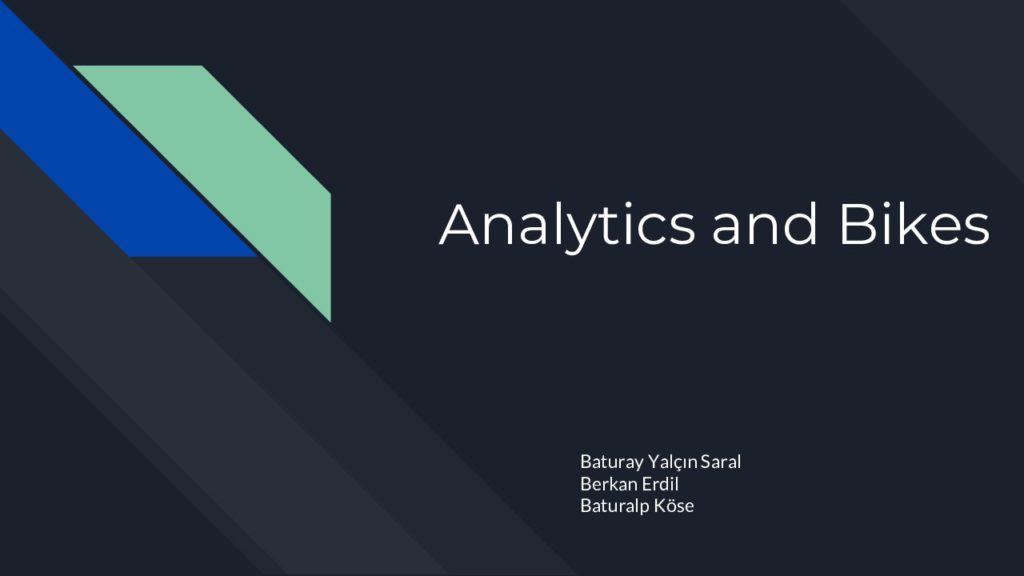 Analytics and Bikes

Baturay Yalçın Saral
Berkan Erdil
Baturalp Köse